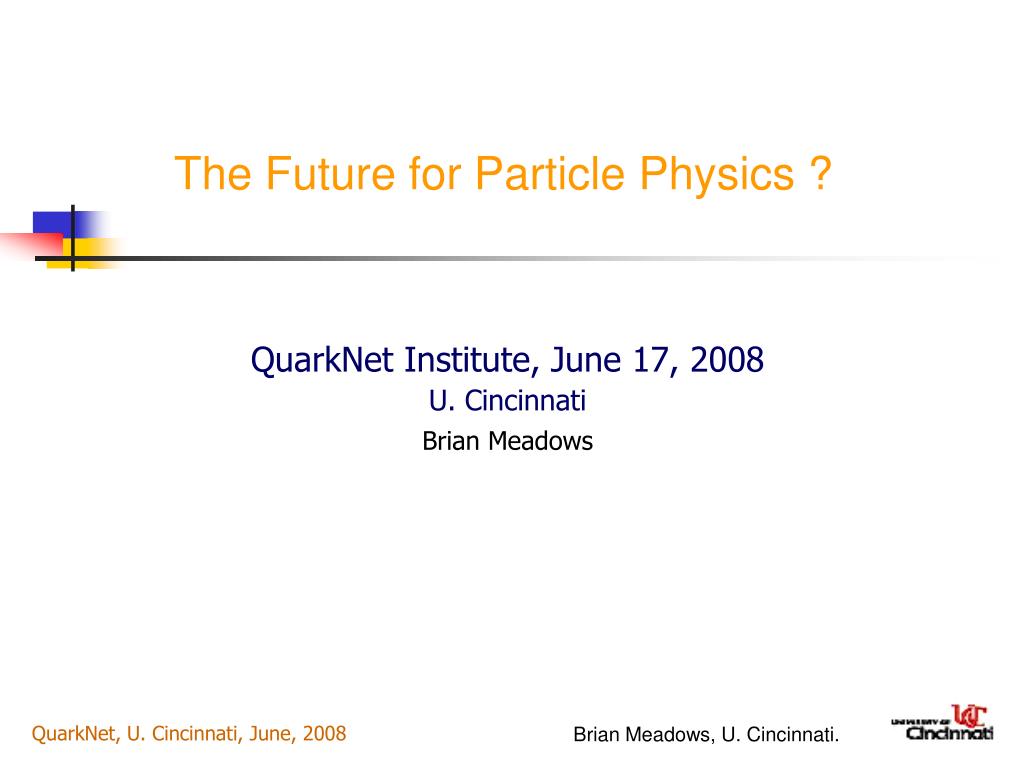 The Future for Particle Physics ?

QuarkNet Institute, June 17, 2008
U. Cincinnati
Brian Meadows

QuarkNet, U. Cincinnati, June, 2008

Brian Meadows, U. Cincinnati.

UNIVERSITY OF UC Cincinnati